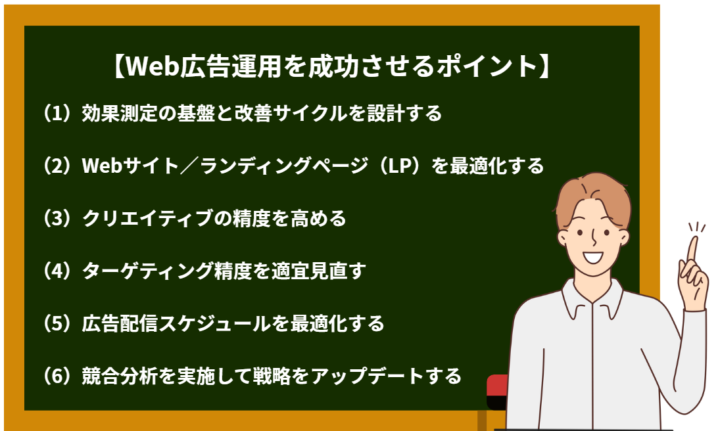 【Web広告運用を成功させるポイント】

（1）効果測定の基盤と改善サイクルを設計する

（2）Webサイト／ランディングページ（LP）を最適化する

（3）クリエイティブの精度を高める

（4）ターゲティング精度を適宜見直す

（5）広告配信スケジュールを最適化する

（6）競合分析を実施して戦略をアップデートする